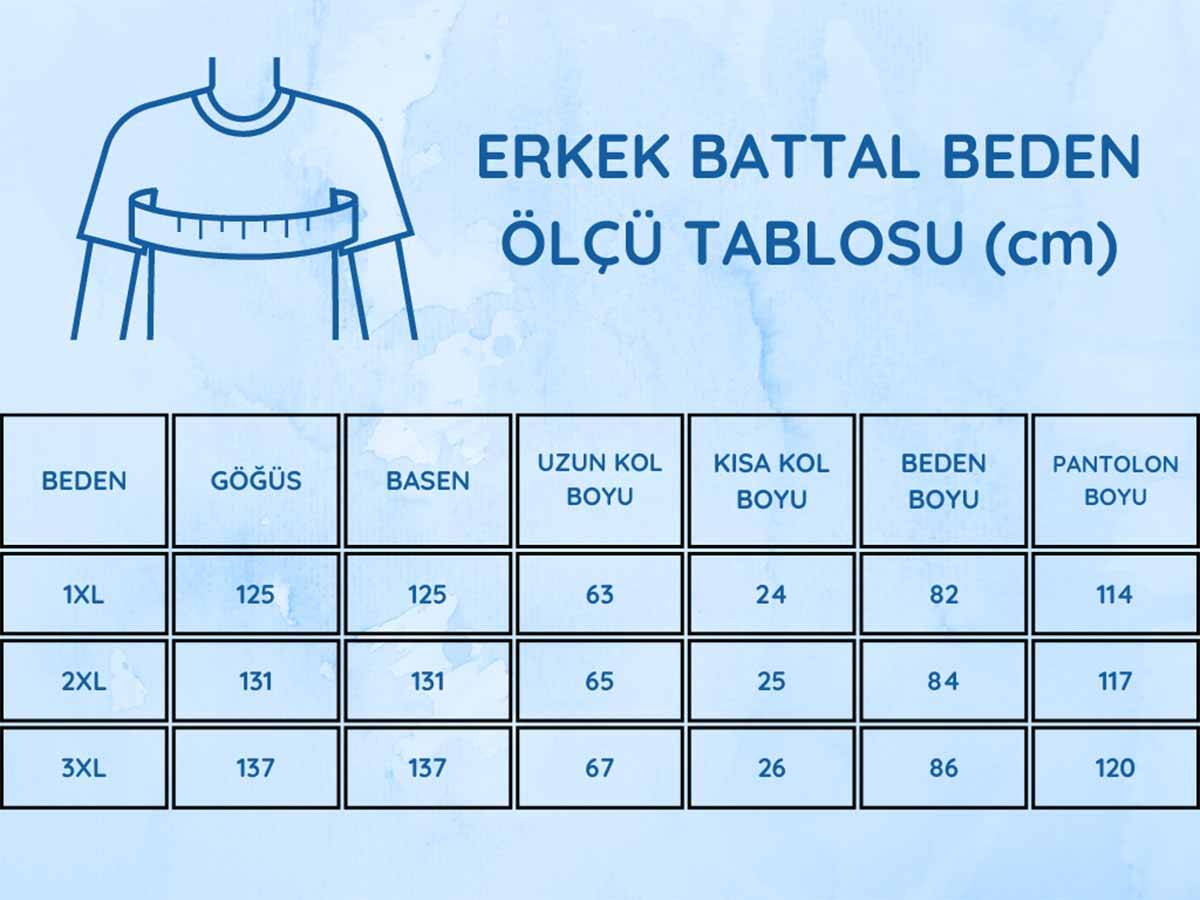 ERKEK BATTAL BEDEN ÖLÇÜ TABLOSU (cm)

| BEDEN | GÖĞÜS | BASEN | UZUN KOL BOYU | KISA KOL BOYU | BEDEN BOYU | PANTOLON BOYU |
|---|---|---|---|---|---|---|
| 1XL | 125 | 125 | 63 | 24 | 82 | 114 |
| 2XL | 131 | 131 | 65 | 25 | 84 | 117 |
| 3XL | 137 | 137 | 67 | 26 | 86 | 120 |